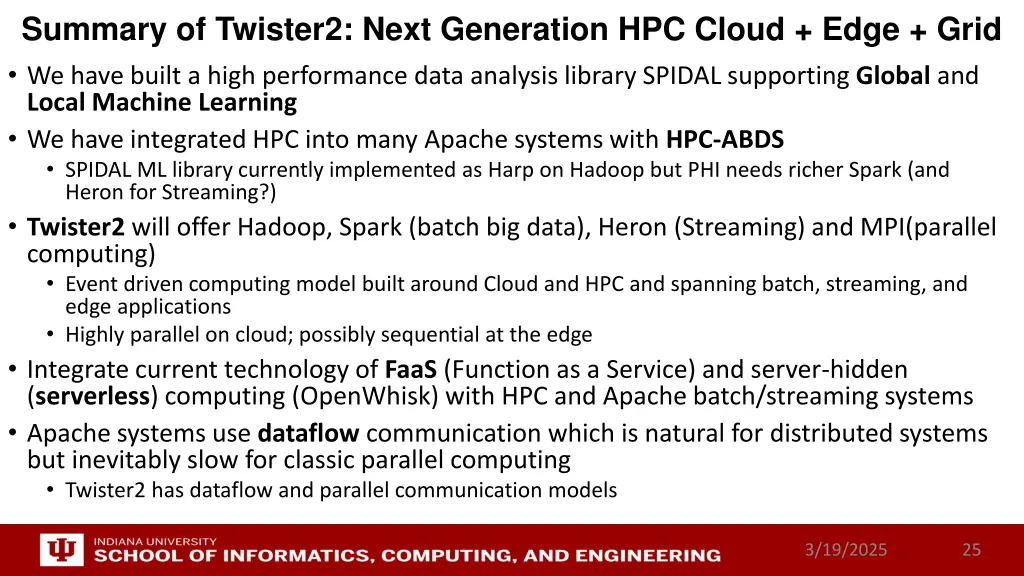 Summary of Twister2: Next Generation HPC Cloud + Edge + Grid

• We have built a high performance data analysis library SPIDAL supporting Global and Local Machine Learning

• We have integrated HPC into many Apache systems with HPC-ABDS
  • SPIDAL ML library currently implemented as Harp on Hadoop but PHI needs richer Spark (and Heron for Streaming?)

• Twister2 will offer Hadoop, Spark (batch big data), Heron (Streaming) and MPI(parallel computing)
  • Event driven computing model built around Cloud and HPC and spanning batch, streaming, and edge applications
  • Highly parallel on cloud; possibly sequential at the edge

• Integrate current technology of FaaS (Function as a Service) and server-hidden (serverless) computing (OpenWhisk) with HPC and Apache batch/streaming systems

• Apache systems use dataflow communication which is natural for distributed systems but inevitably slow for classic parallel computing
  • Twister2 has dataflow and parallel communication models

INDIANA UNIVERSITY
SCHOOL OF INFORMATICS, COMPUTING, AND ENGINEERING

3/19/2025

25